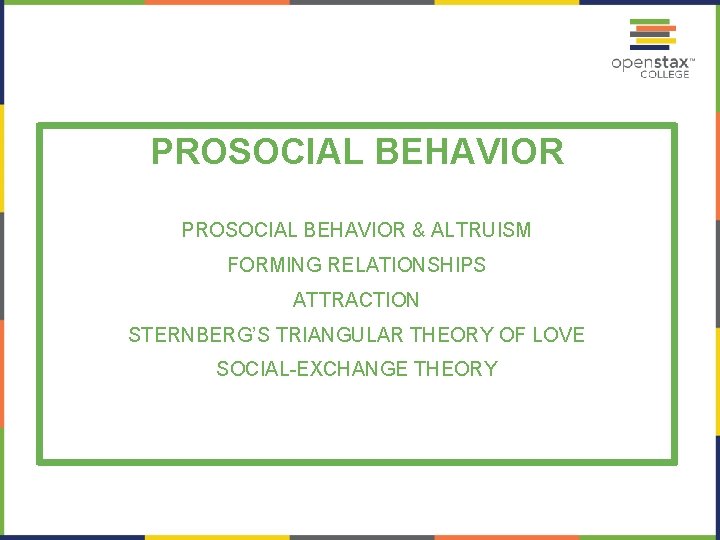 openstax™
COLLEGE

PROSOCIAL BEHAVIOR

PROSOCIAL BEHAVIOR & ALTRUISM

FORMING RELATIONSHIPS

ATTRACTION

STERNBERG'S TRIANGULAR THEORY OF LOVE

SOCIAL-EXCHANGE THEORY